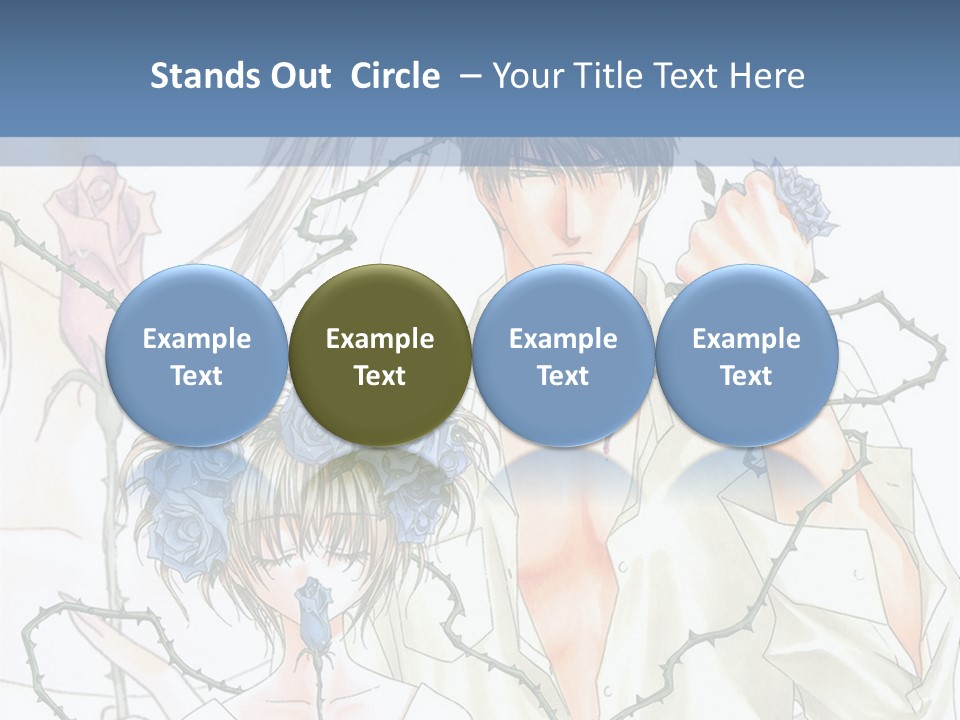 Stands Out Circle – Your Title Text Here

Example Text

Example Text

Example Text

Example Text